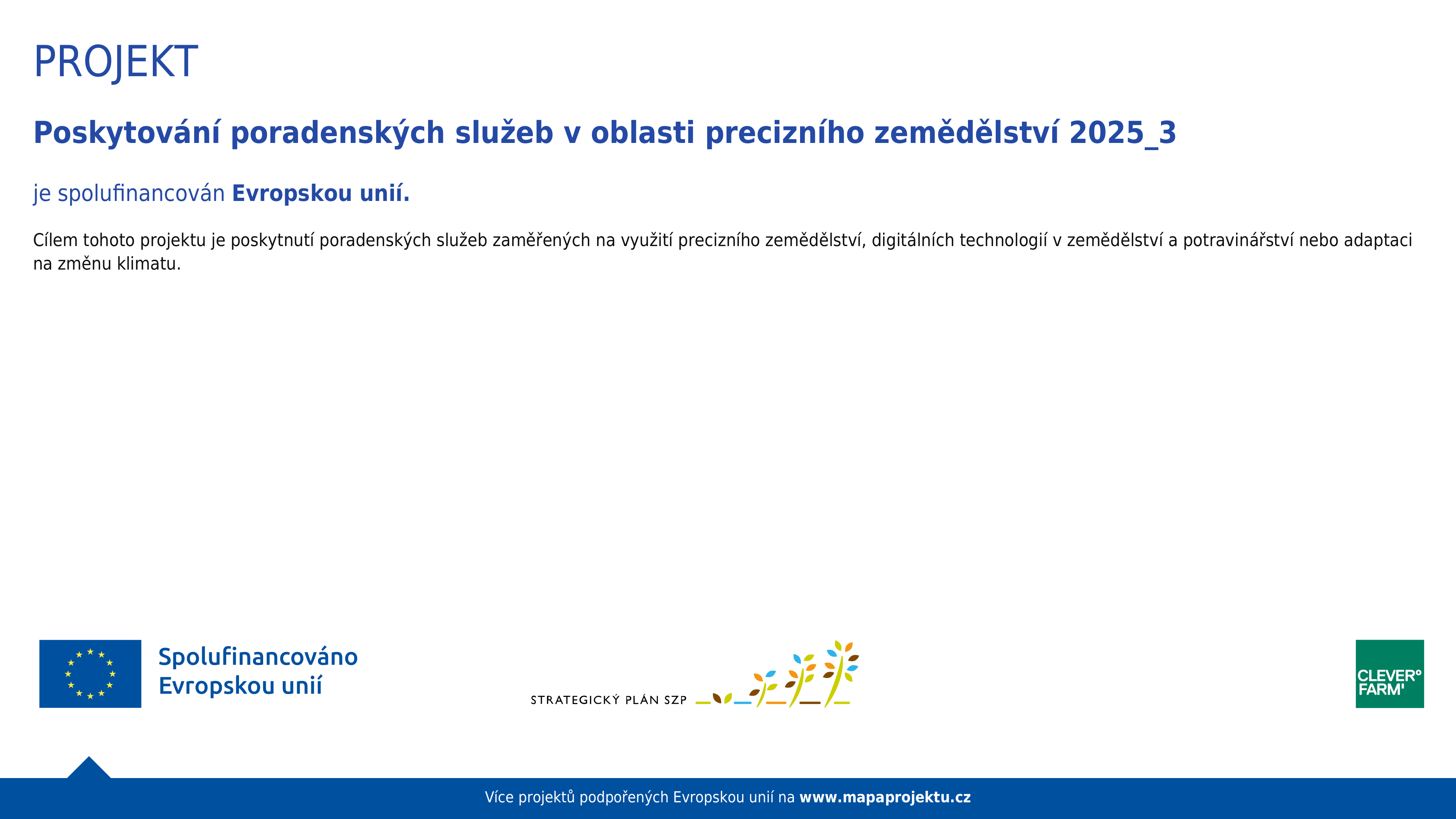 PROJEKT

Poskytování poradenských služeb v oblasti precizního zemědělství 2025_3

je spolufinancován Evropskou unií.

Cílem tohoto projektu je poskytnutí poradenských služeb zaměřených na využití precizního zemědělství, digitálních technologií v zemědělství a potravinářství nebo adaptaci na změnu klimatu.

Spolufinancováno Evropskou unií

STRATEGICKÝ PLÁN SZP

CLEVER° FARM'

Více projektů podpořených Evropskou unií na www.mapaprojektu.cz